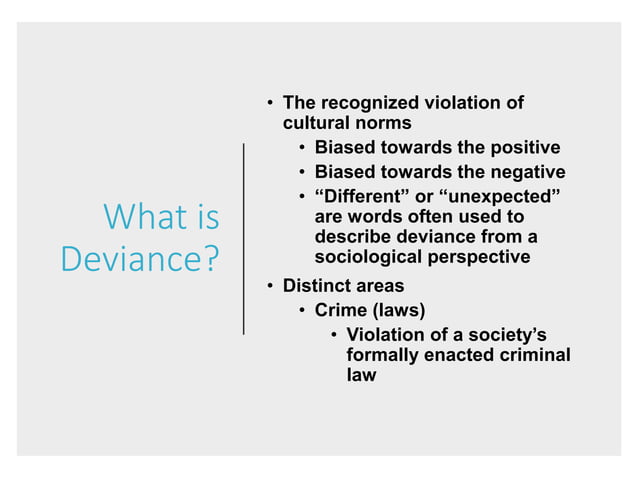 What is Deviance?

• The recognized violation of cultural norms
  • Biased towards the positive
  • Biased towards the negative
  • “Different” or “unexpected” are words often used to describe deviance from a sociological perspective
• Distinct areas
  • Crime (laws)
    • Violation of a society’s formally enacted criminal law